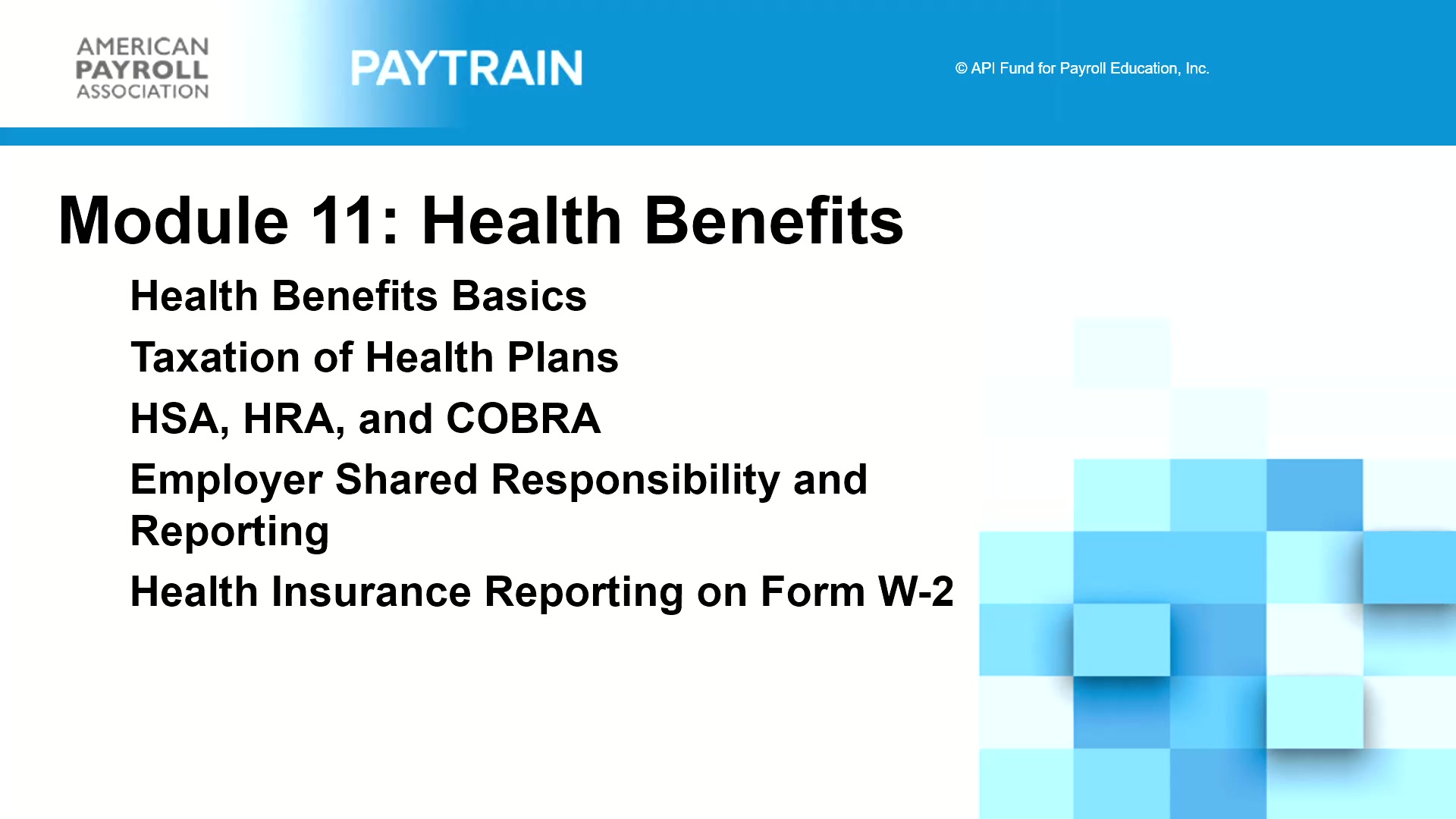 AMERICAN PAYROLL ASSOCIATION

PAYTRAIN

© API Fund for Payroll Education, Inc.

Module 11: Health Benefits

Health Benefits Basics

Taxation of Health Plans

HSA, HRA, and COBRA

Employer Shared Responsibility and Reporting

Health Insurance Reporting on Form W-2